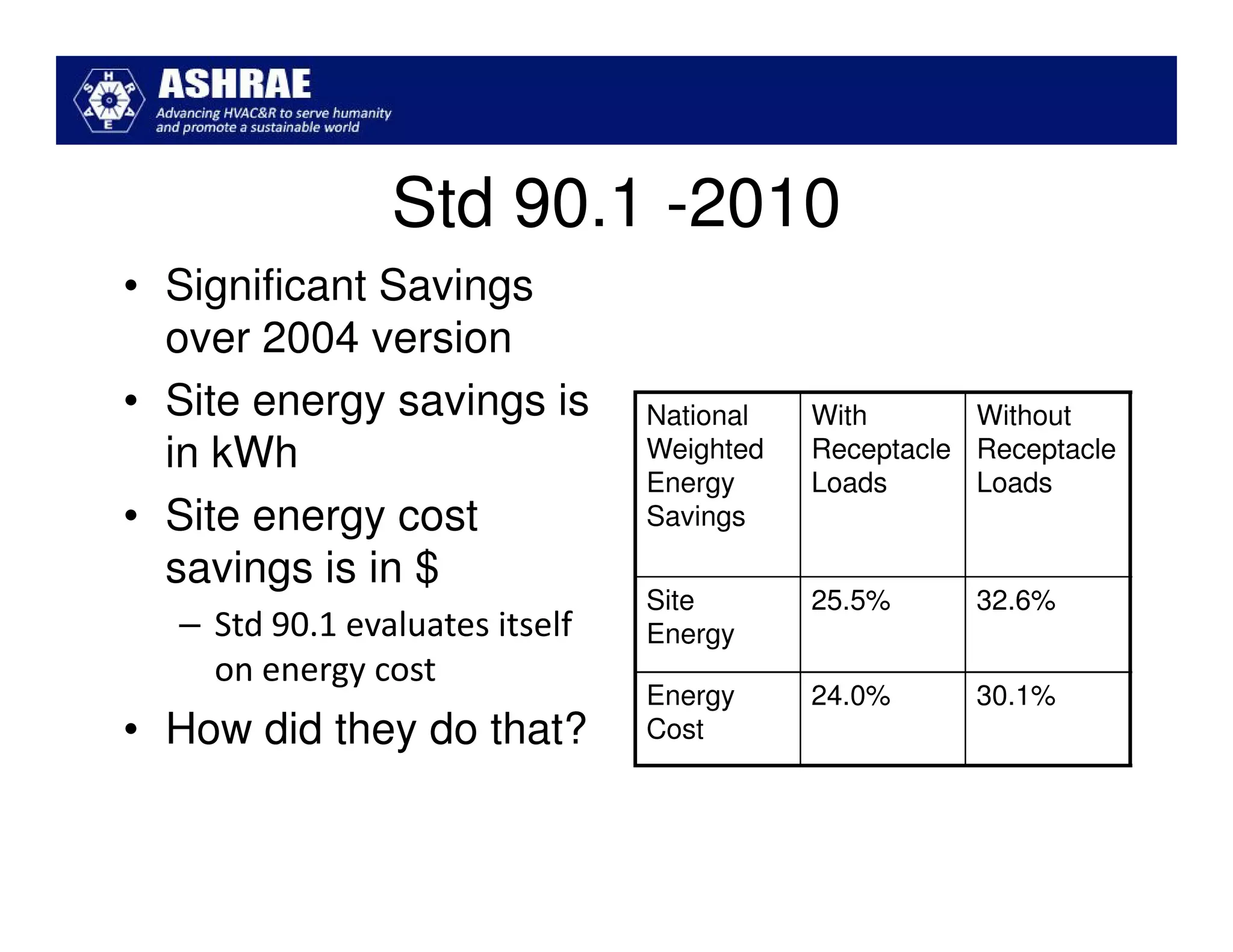 ASHRAE
Advancing HVAC&R to serve humanity and promote a sustainable world

Std 90.1 -2010

• Significant Savings over 2004 version
• Site energy savings is in kWh
• Site energy cost savings is in $
– Std 90.1 evaluates itself on energy cost
• How did they do that?

| National Weighted Energy Savings | With Receptacle Loads | Without Receptacle Loads |
|---|---|---|
| Site Energy | 25.5% | 32.6% |
| Energy Cost | 24.0% | 30.1% |